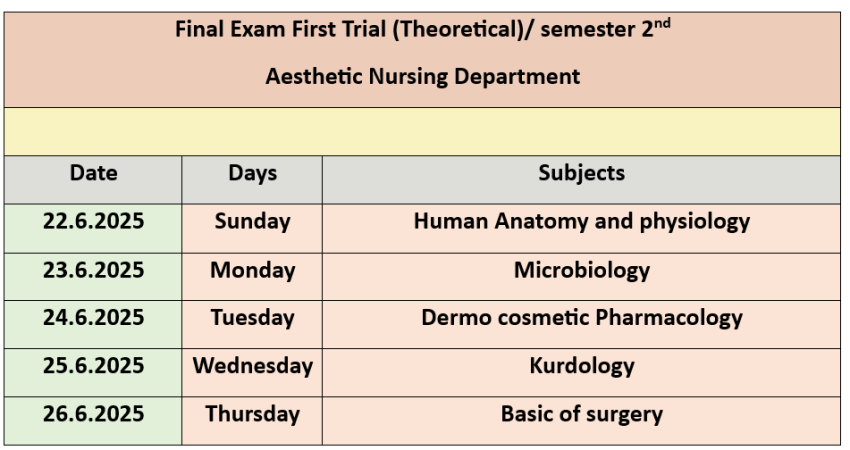 Final Exam First Trial (Theoretical)/ semester 2$^{nd}$

Aesthetic Nursing Department

| Date | Days | Subjects |
|---|---|---|
| 22.6.2025 | Sunday | Human Anatomy and physiology |
| 23.6.2025 | Monday | Microbiology |
| 24.6.2025 | Tuesday | Dermo cosmetic Pharmacology |
| 25.6.2025 | Wednesday | Kurdology |
| 26.6.2025 | Thursday | Basic of surgery |